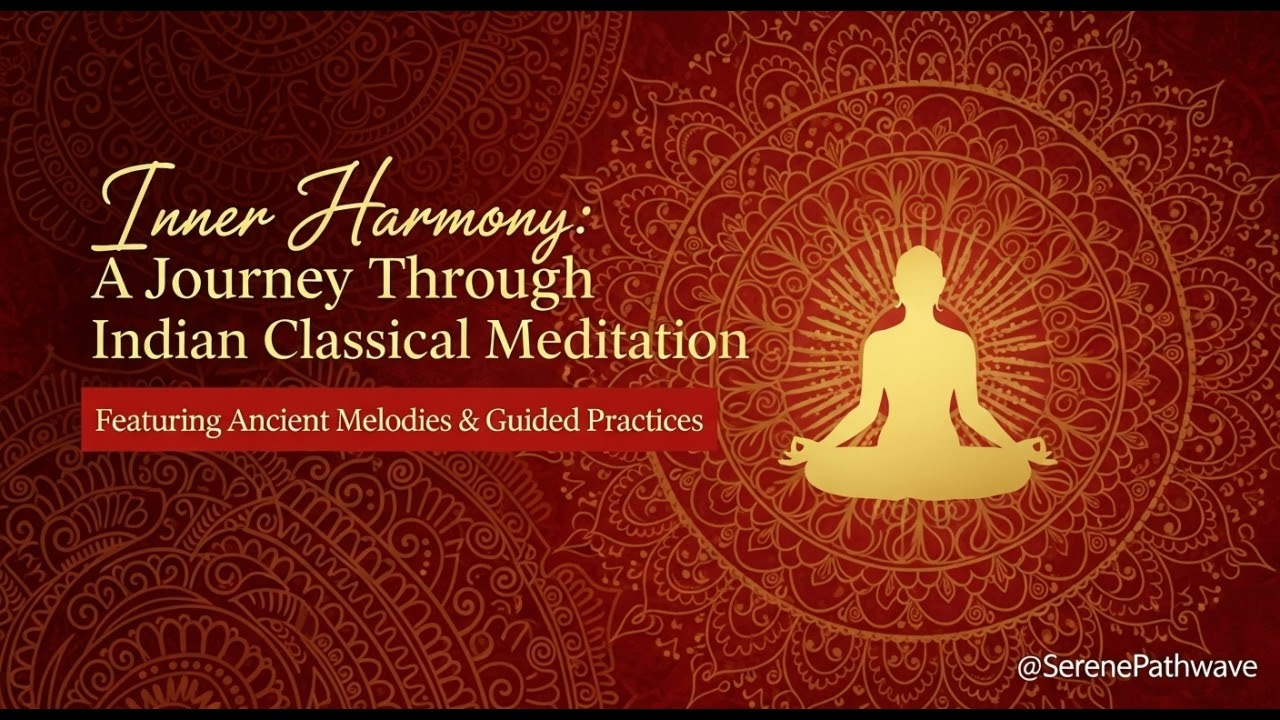 Inner Harmony:
A Journey Through
Indian Classical Meditation

Featuring Ancient Melodies & Guided Practices

@SerenePathwave